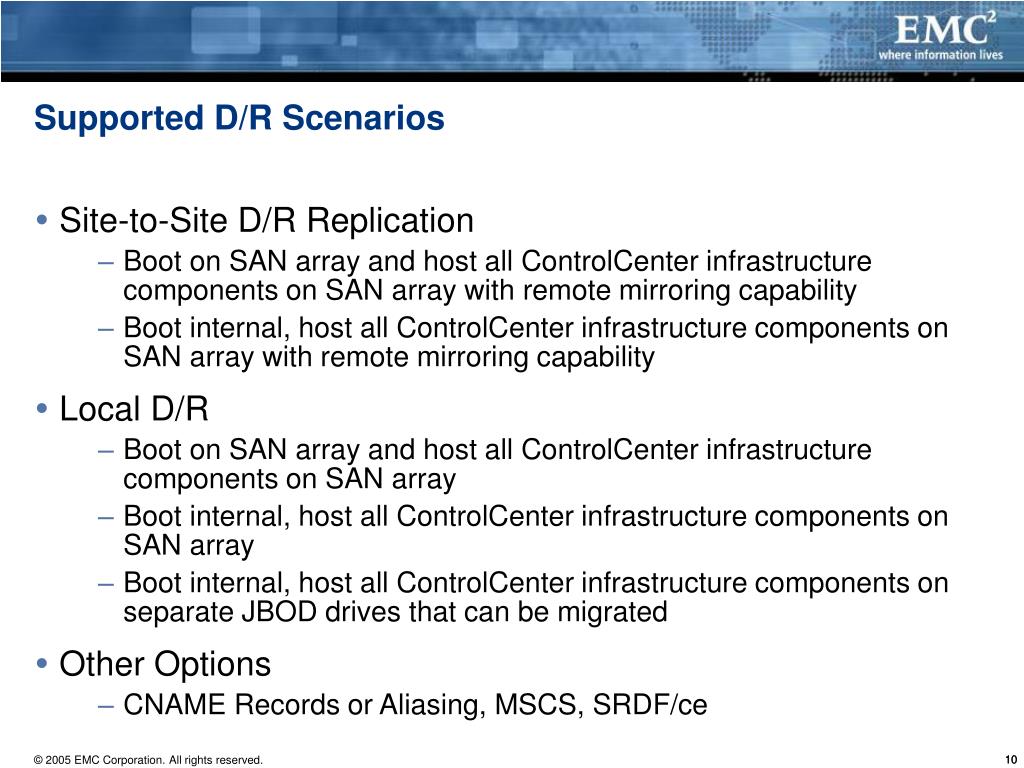 EMC$^2$
where information lives

Supported D/R Scenarios

• Site-to-Site D/R Replication
– Boot on SAN array and host all ControlCenter infrastructure components on SAN array with remote mirroring capability
– Boot internal, host all ControlCenter infrastructure components on SAN array with remote mirroring capability

• Local D/R
– Boot on SAN array and host all ControlCenter infrastructure components on SAN array
– Boot internal, host all ControlCenter infrastructure components on SAN array
– Boot internal, host all ControlCenter infrastructure components on separate JBOD drives that can be migrated

• Other Options
– CNAME Records or Aliasing, MSCS, SRDF/ce

© 2005 EMC Corporation. All rights reserved.

10